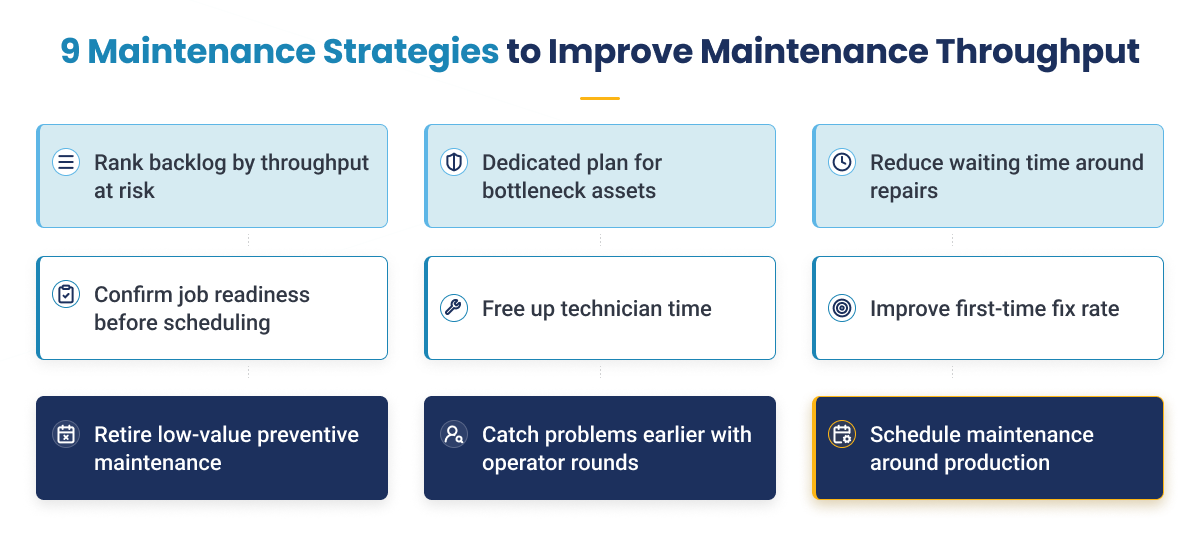 9 Maintenance Strategies to Improve Maintenance Throughput

Rank backlog by throughput at risk

Dedicated plan for bottleneck assets

Reduce waiting time around repairs

Confirm job readiness before scheduling

Free up technician time

Improve first-time fix rate

Retire low-value preventive maintenance

Catch problems earlier with operator rounds

Schedule maintenance around production